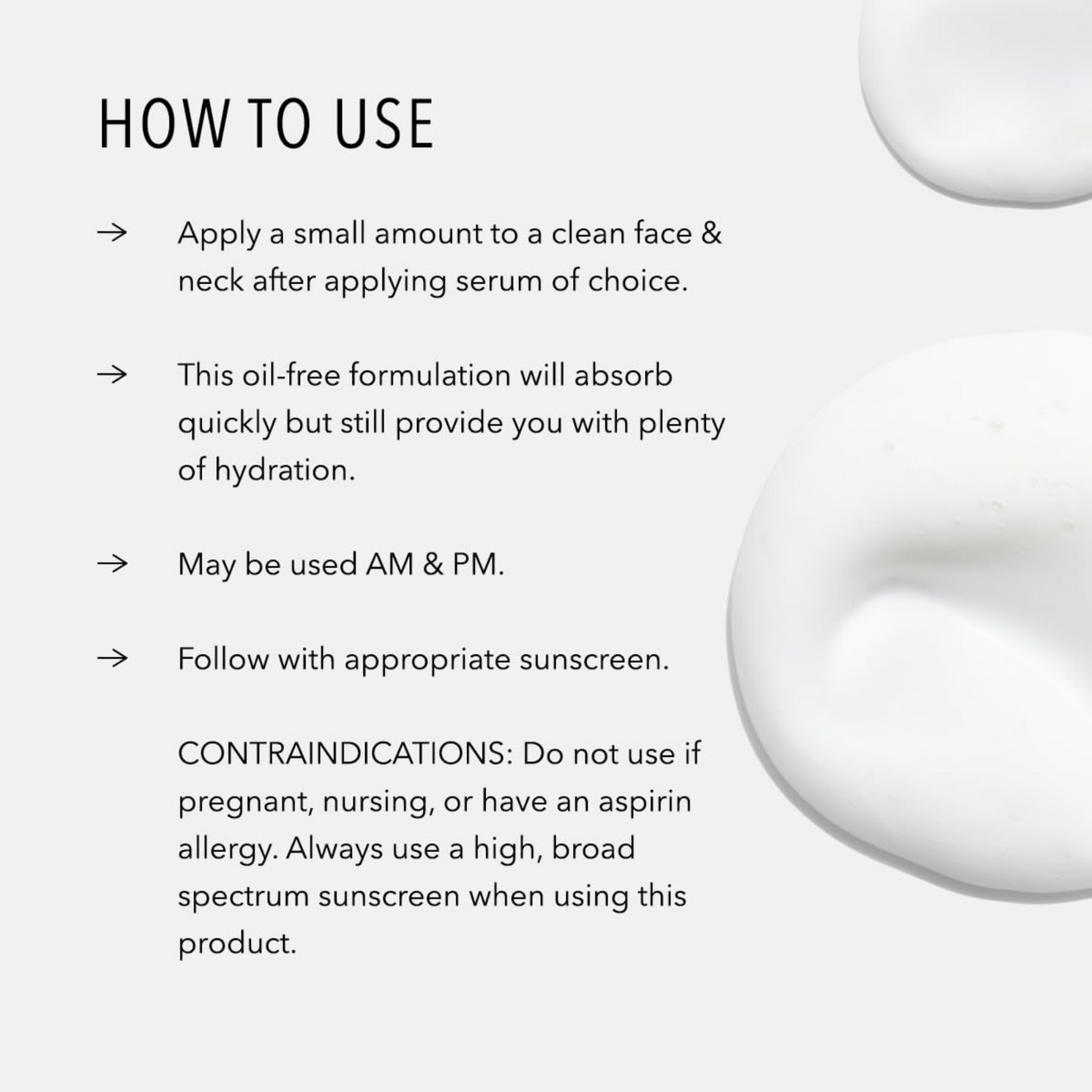 HOW TO USE

→ Apply a small amount to a clean face & neck after applying serum of choice.

→ This oil-free formulation will absorb quickly but still provide you with plenty of hydration.

→ May be used AM & PM.

→ Follow with appropriate sunscreen.

CONTRAINDICATIONS: Do not use if pregnant, nursing, or have an aspirin allergy. Always use a high, broad spectrum sunscreen when using this product.